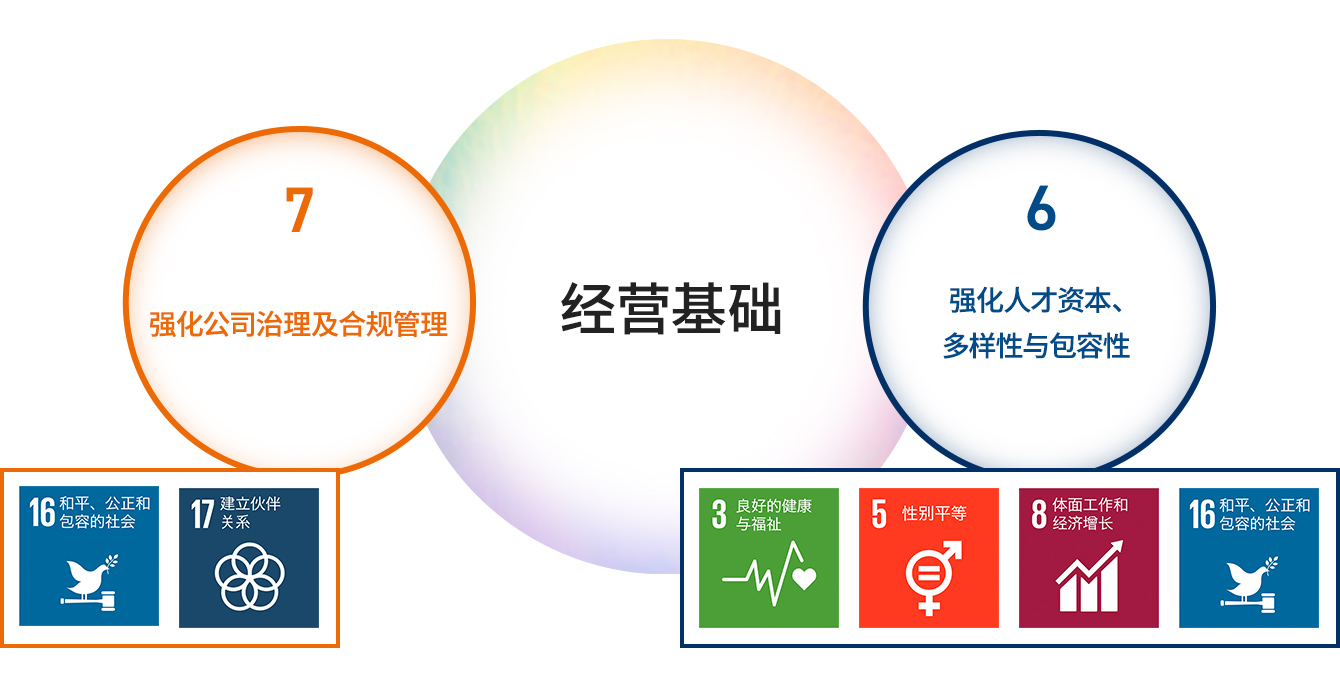 7

强化公司治理及合规管理

经营基础

6

强化人才资本、多样性与包容性

16 和平、公正和包容的社会

17 建立伙伴关系

3 良好的健康与福祉

5 性别平等

8 体面工作和经济增长

16 和平、公正和包容的社会